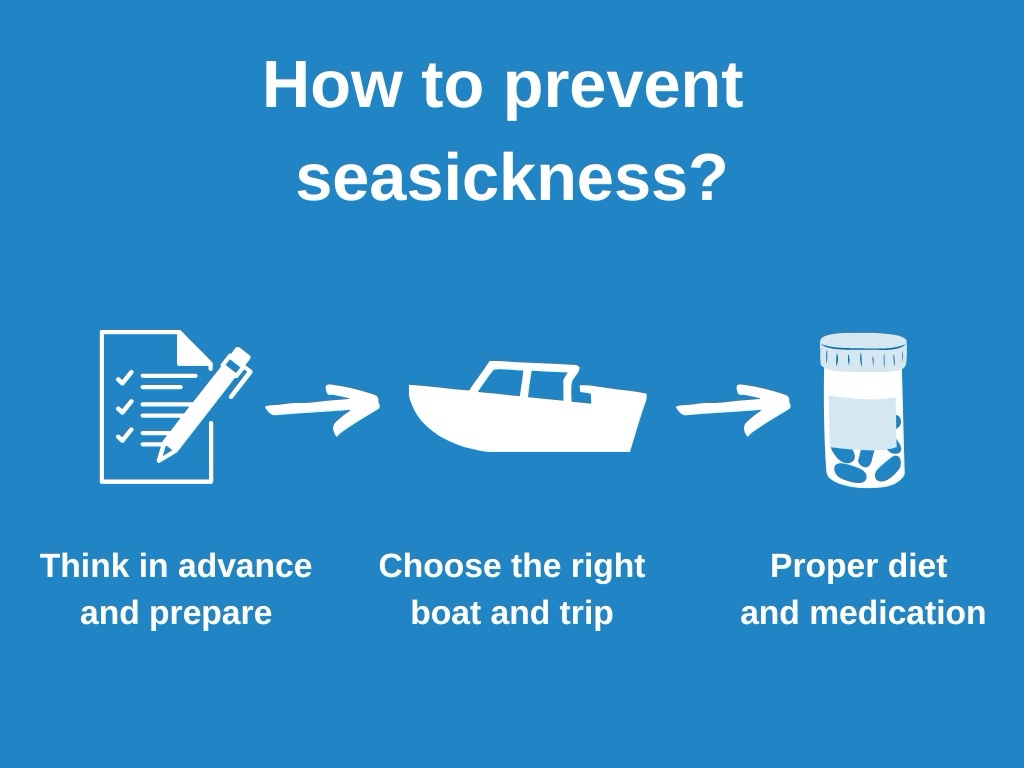 How to prevent seasickness?

Think in advance and prepare

Choose the right boat and trip

Proper diet and medication